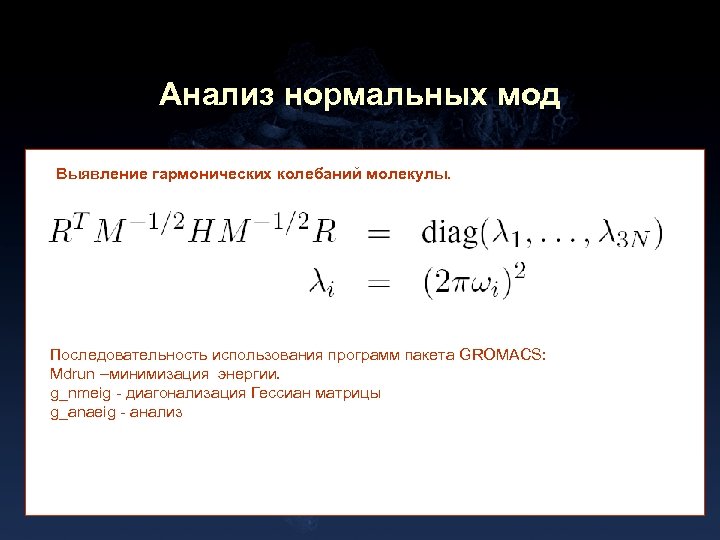 Анализ нормальных мод

Выявление гармонических колебаний молекулы.

$R^T M^{-1/2} H M^{-1/2} R = \mathrm{diag}(\lambda_1, \ldots, \lambda_{3N})$
$\lambda_i = (2\pi\omega_i)^2$

Последовательность использования программ пакета GROMACS:
Mdrun –минимизация энергии.
g_nmeig - диагонализация Гессиан матрицы
g_anaeig - анализ